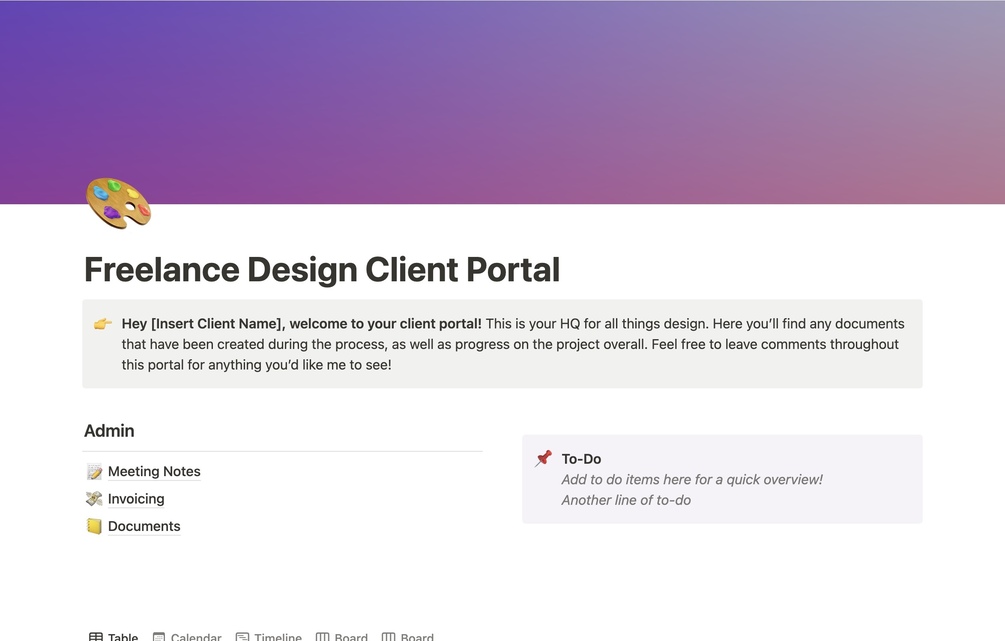 Freelance Design Client Portal

Hey [Insert Client Name], welcome to your client portal! This is your HQ for all things design. Here you'll find any documents that have been created during the process, as well as progress on the project overall. Feel free to leave comments throughout this portal for anything you'd like me to see!

Admin

Meeting Notes
Invoicing
Documents

To-Do
Add to do items here for a quick overview!
Another line of to-do

Table Calendar Timeline Board Board